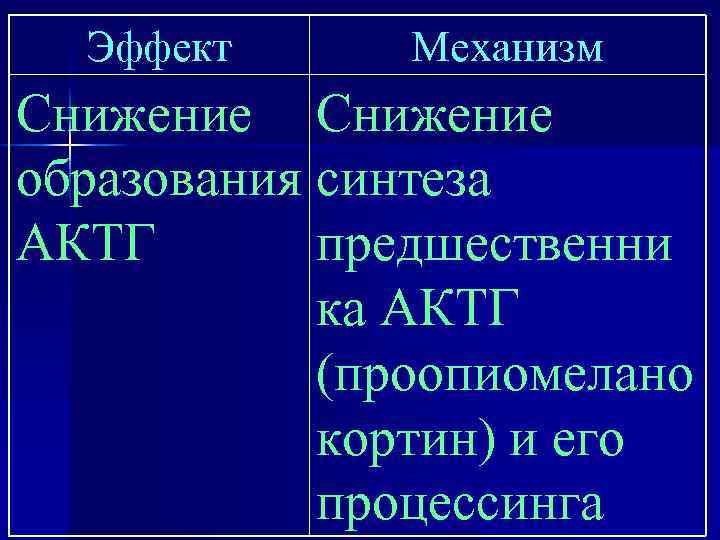 | Эффект | Механизм |
|---|---|
| Снижение образования АКТГ | Снижение синтеза предшественника АКТГ (проопиомеланокортин) и его процессинга |